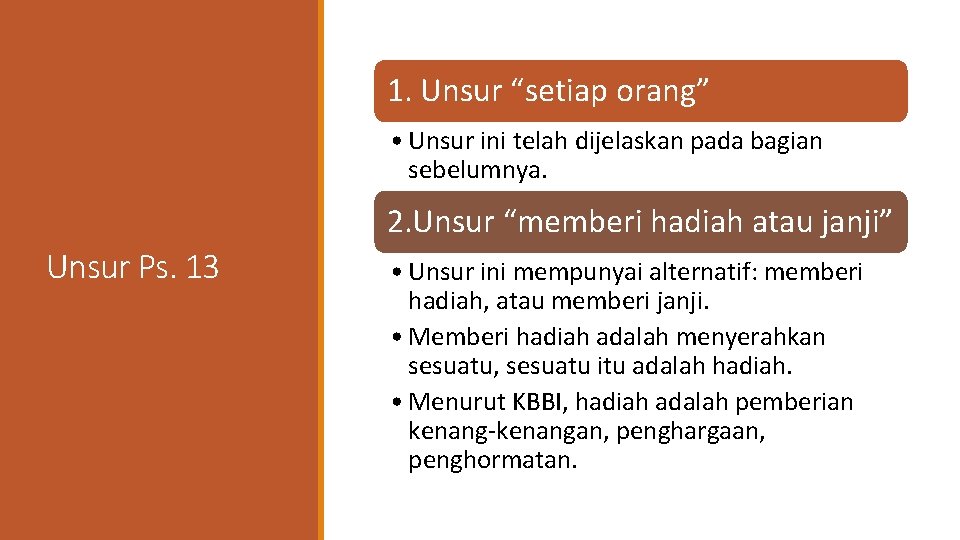 Unsur Ps. 13

1. Unsur “setiap orang”

• Unsur ini telah dijelaskan pada bagian sebelumnya.

2.Unsur “memberi hadiah atau janji”

• Unsur ini mempunyai alternatif: memberi hadiah, atau memberi janji.
• Memberi hadiah adalah menyerahkan sesuatu, sesuatu itu adalah hadiah.
• Menurut KBBI, hadiah adalah pemberian kenang-kenangan, penghargaan, penghormatan.